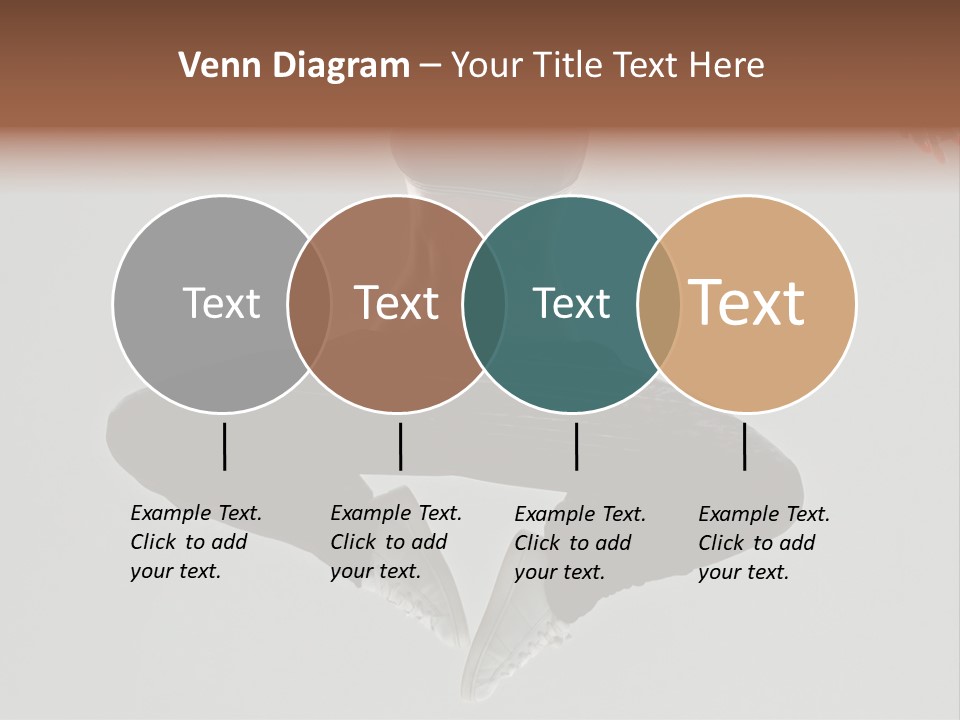 Venn Diagram – Your Title Text Here

Text

Text

Text

Text

Example Text. Click to add your text.

Example Text. Click to add your text.

Example Text. Click to add your text.

Example Text. Click to add your text.